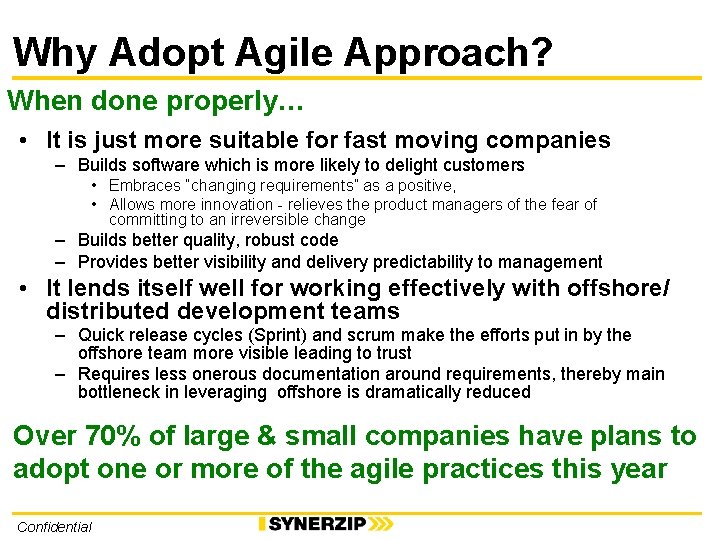 Why Adopt Agile Approach?

When done properly…

• It is just more suitable for fast moving companies
  – Builds software which is more likely to delight customers
    • Embraces "changing requirements" as a positive,
    • Allows more innovation - relieves the product managers of the fear of committing to an irreversible change
  – Builds better quality, robust code
  – Provides better visibility and delivery predictability to management
• It lends itself well for working effectively with offshore/ distributed development teams
  – Quick release cycles (Sprint) and scrum make the efforts put in by the offshore team more visible leading to trust
  – Requires less onerous documentation around requirements, thereby main bottleneck in leveraging offshore is dramatically reduced

Over 70% of large & small companies have plans to adopt one or more of the agile practices this year

Confidential

SYNERZIP